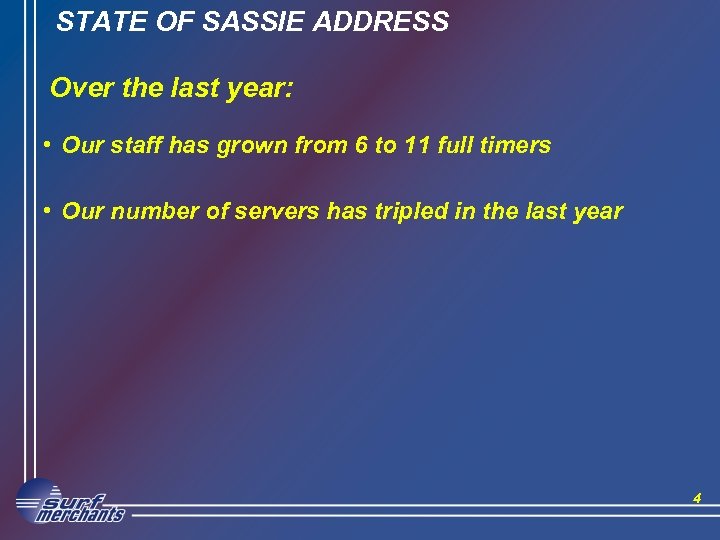 STATE OF SASSIE ADDRESS

Over the last year:

• Our staff has grown from 6 to 11 full timers

• Our number of servers has tripled in the last year

surf merchants

4